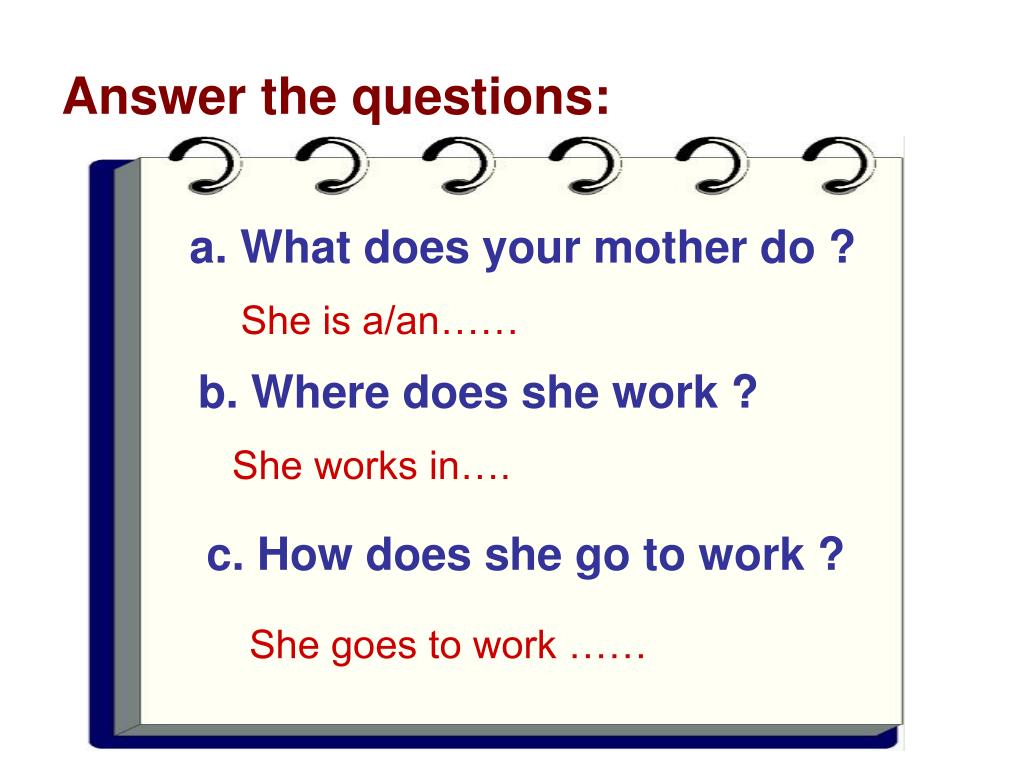 Answer the questions:

a. What does your mother do ?

She is a/an……

b. Where does she work ?

She works in….

c. How does she go to work ?

She goes to work ……